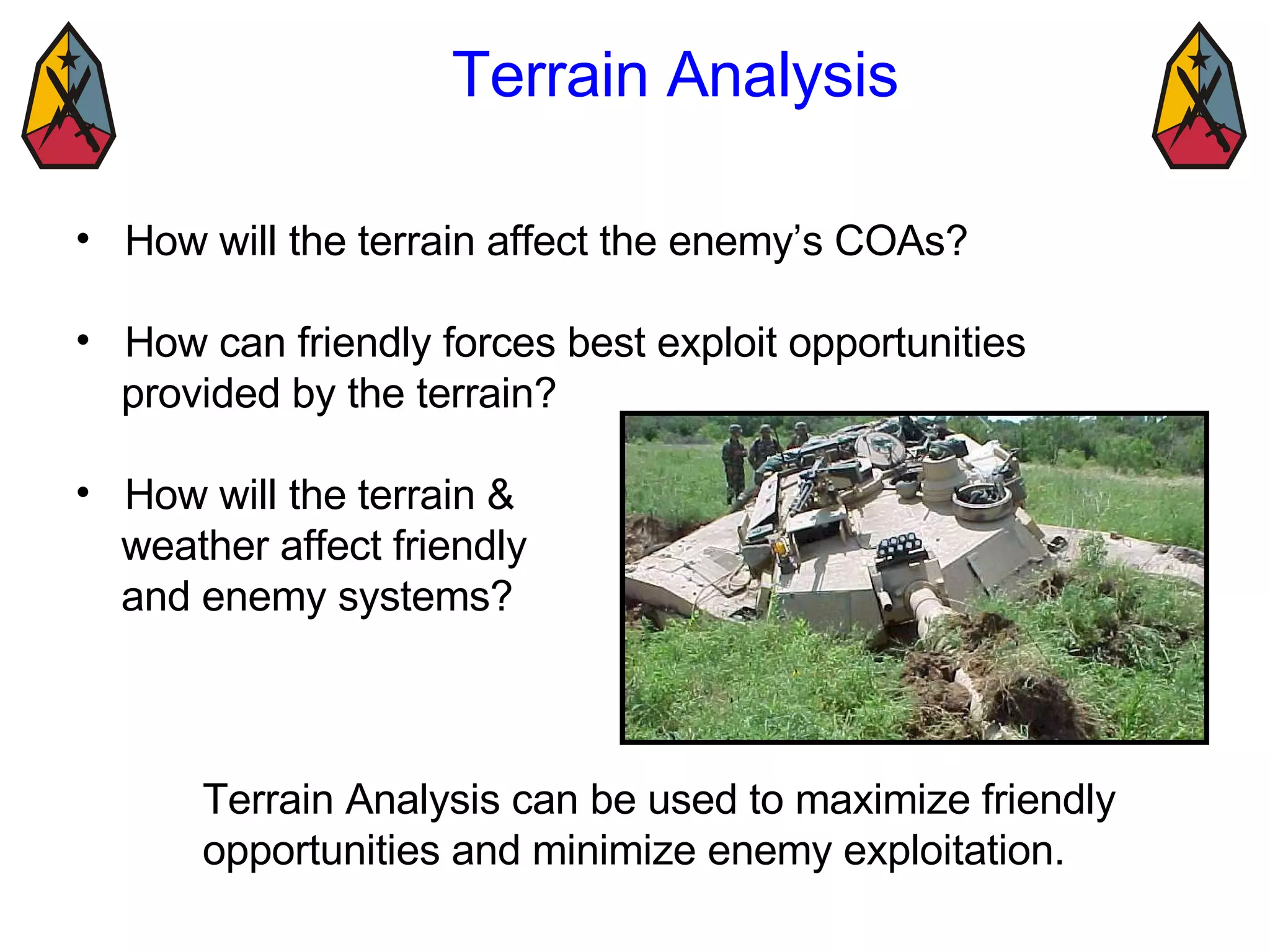 Terrain Analysis

• How will the terrain affect the enemy’s COAs?

• How can friendly forces best exploit opportunities provided by the terrain?

• How will the terrain & weather affect friendly and enemy systems?

Terrain Analysis can be used to maximize friendly opportunities and minimize enemy exploitation.